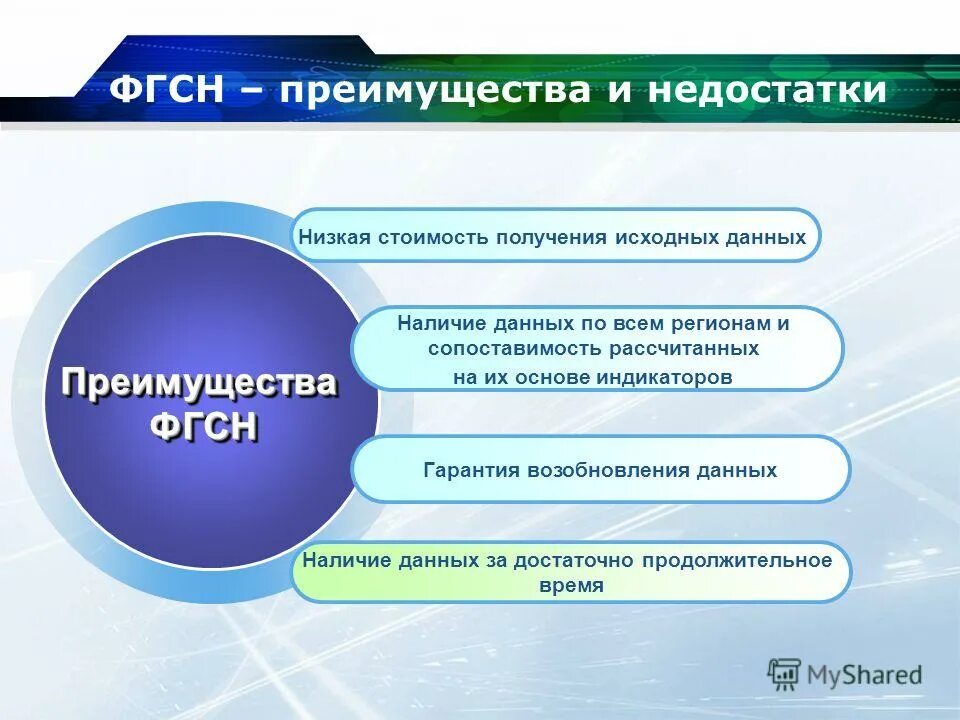 ФГСН – преимущества и недостатки

Преимущества ФГСН

Низкая стоимость получения исходных данных

Наличие данных по всем регионам и сопоставимость рассчитанных на их основе индикаторов

Гарантия возобновления данных

Наличие данных за достаточно продолжительное время

MyShared